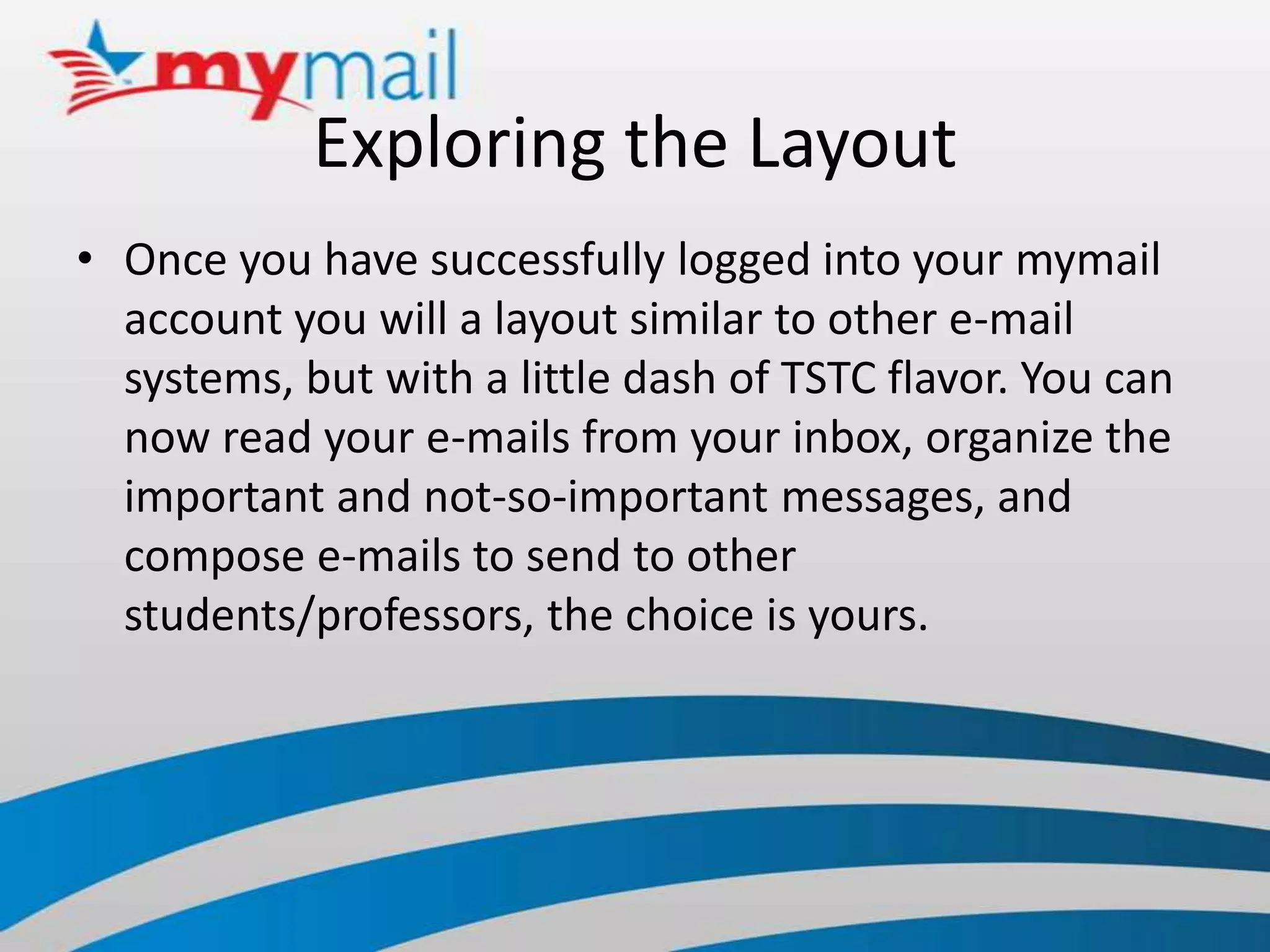 mymail

Exploring the Layout

• Once you have successfully logged into your mymail account you will a layout similar to other e-mail systems, but with a little dash of TSTC flavor. You can now read your e-mails from your inbox, organize the important and not-so-important messages, and compose e-mails to send to other students/professors, the choice is yours.